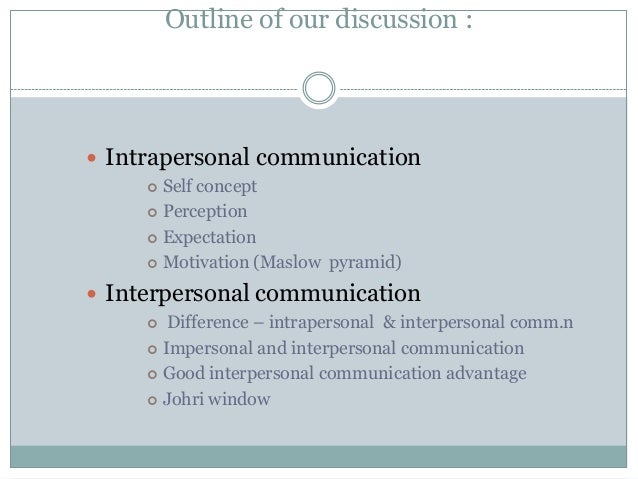 Outline of our discussion :

- Intrapersonal communication
  - Self concept
  - Perception
  - Expectation
  - Motivation (Maslow pyramid)
- Interpersonal communication
  - Difference – intrapersonal & interpersonal comm.n
  - Impersonal and interpersonal communication
  - Good interpersonal communication advantage
  - Johri window